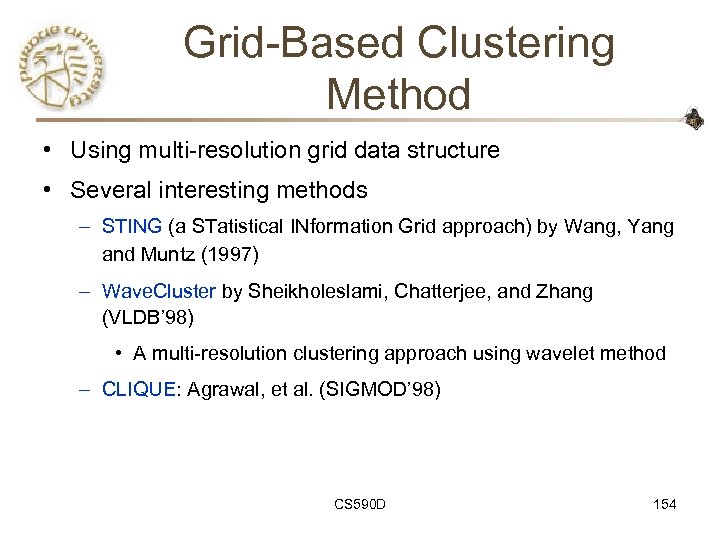 Purdue University

Grid-Based Clustering Method

• Using multi-resolution grid data structure
• Several interesting methods
– STING (a STatistical INformation Grid approach) by Wang, Yang and Muntz (1997)
– WaveCluster by Sheikholeslami, Chatterjee, and Zhang (VLDB'98)
• A multi-resolution clustering approach using wavelet method
– CLIQUE: Agrawal, et al. (SIGMOD'98)

CS590D

154